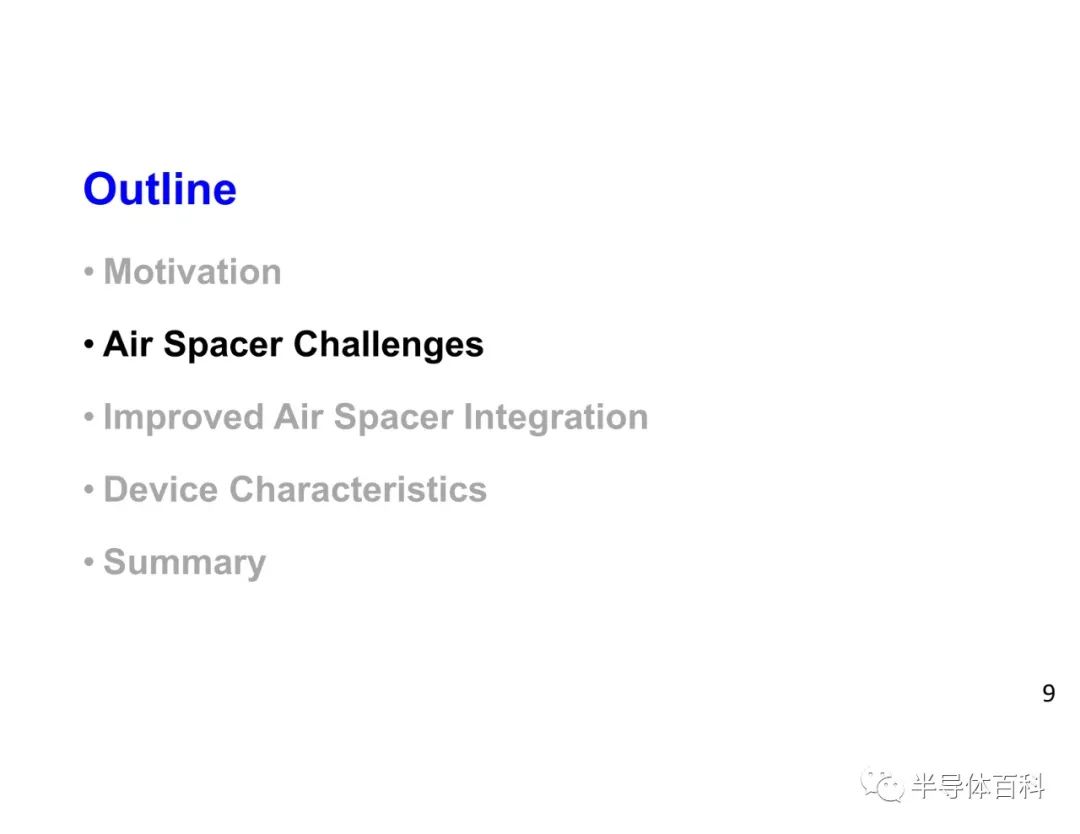 Outline

• Motivation

• Air Spacer Challenges

• Improved Air Spacer Integration

• Device Characteristics

• Summary

9

半导体百科